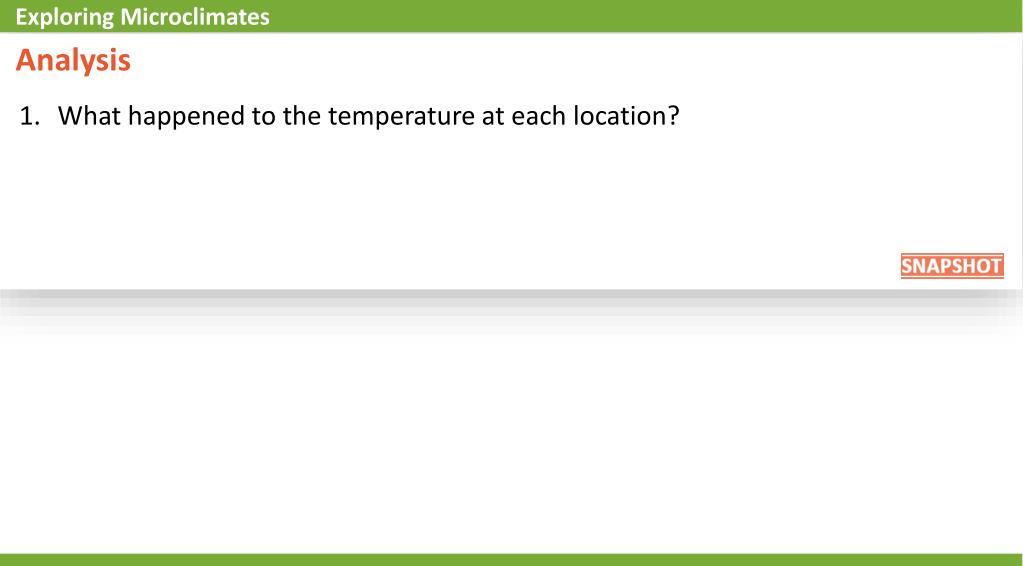 Exploring Microclimates

Analysis

1. What happened to the temperature at each location?

SNAPSHOT